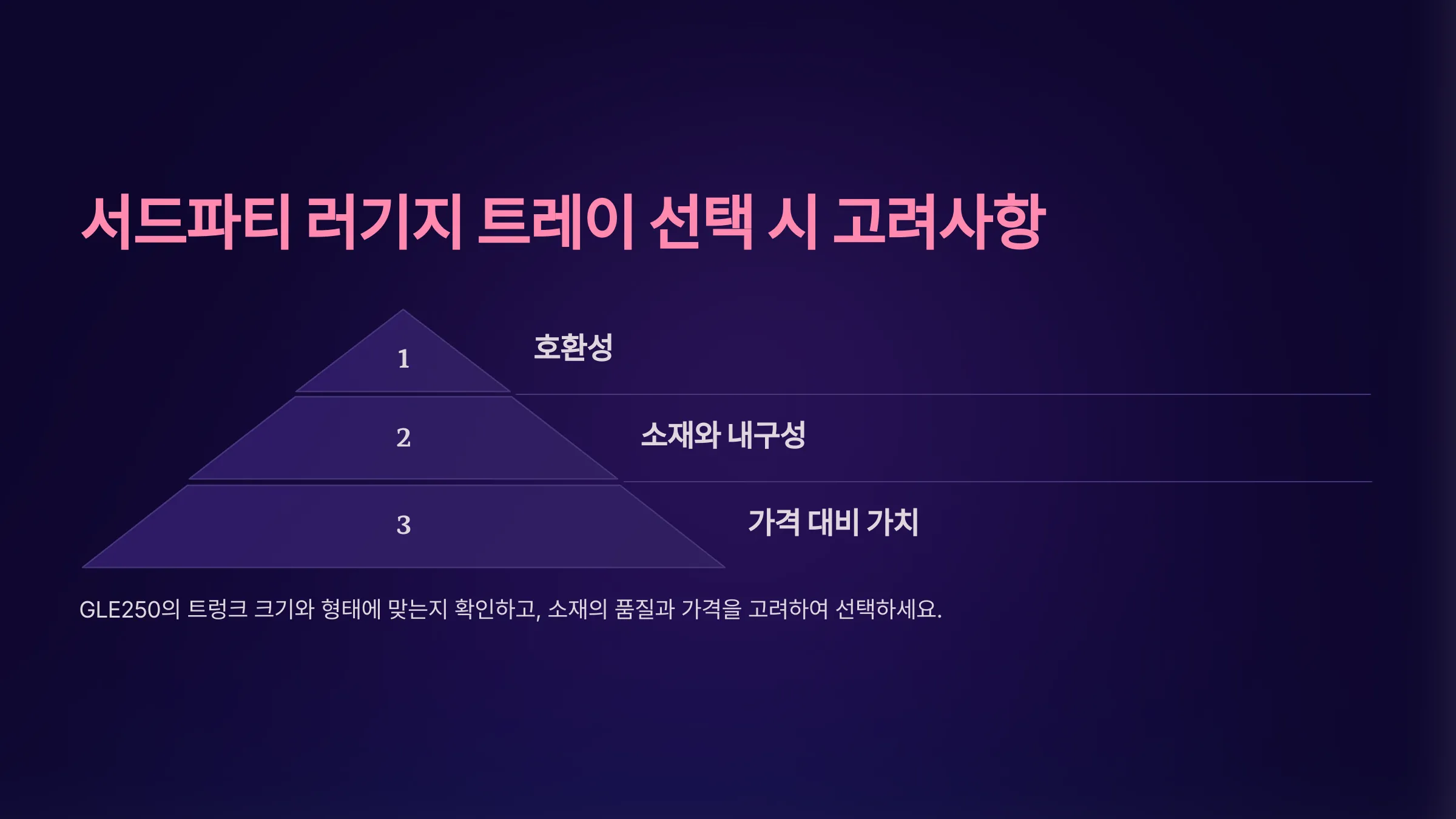 서드파티 러기지 트레이 선택 시 고려사항

1

호환성

2

소재와 내구성

3

가격 대비 가치

GLE250의 트렁크 크기와 형태에 맞는지 확인하고, 소재의 품질과 가격을 고려하여 선택하세요.